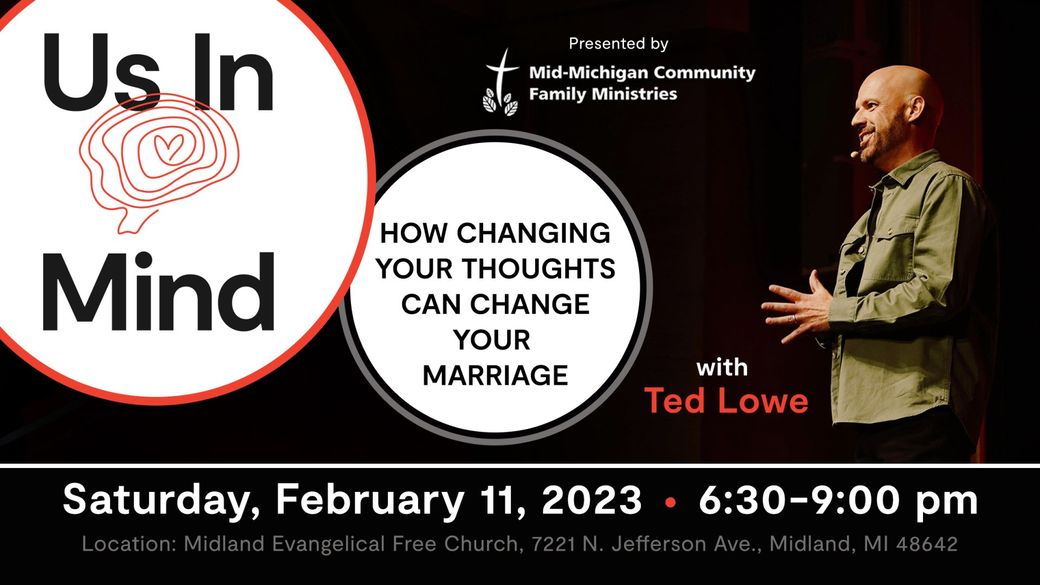 Us In Mind

Presented by
Mid-Michigan Community Family Ministries

HOW CHANGING YOUR THOUGHTS CAN CHANGE YOUR MARRIAGE

with
Ted Lowe

Saturday, February 11, 2023 • 6:30-9:00 pm

Location: Midland Evangelical Free Church, 7221 N. Jefferson Ave., Midland, MI 48642